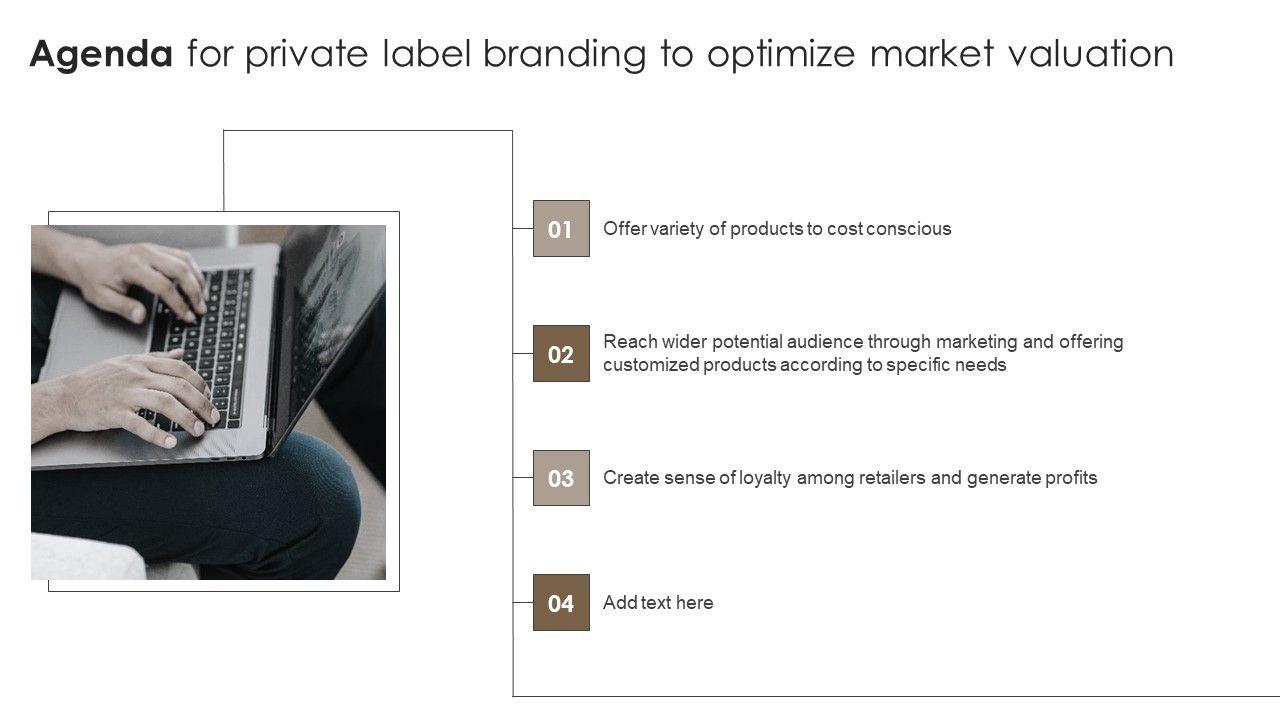 Agenda for private label branding to optimize market valuation

01 Offer variety of products to cost conscious

02 Reach wider potential audience through marketing and offering customized products according to specific needs

03 Create sense of loyalty among retailers and generate profits

04 Add text here